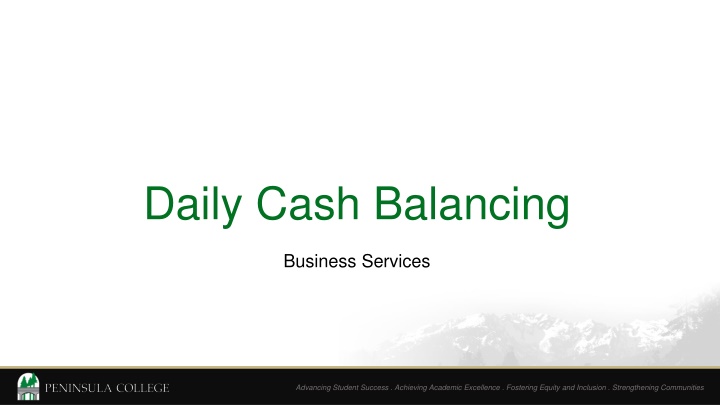 Daily Cash Balancing

Business Services

PENINSULA COLLEGE

Advancing Student Success . Achieving Academic Excellence . Fostering Equity and Inclusion . Strengthening Communities